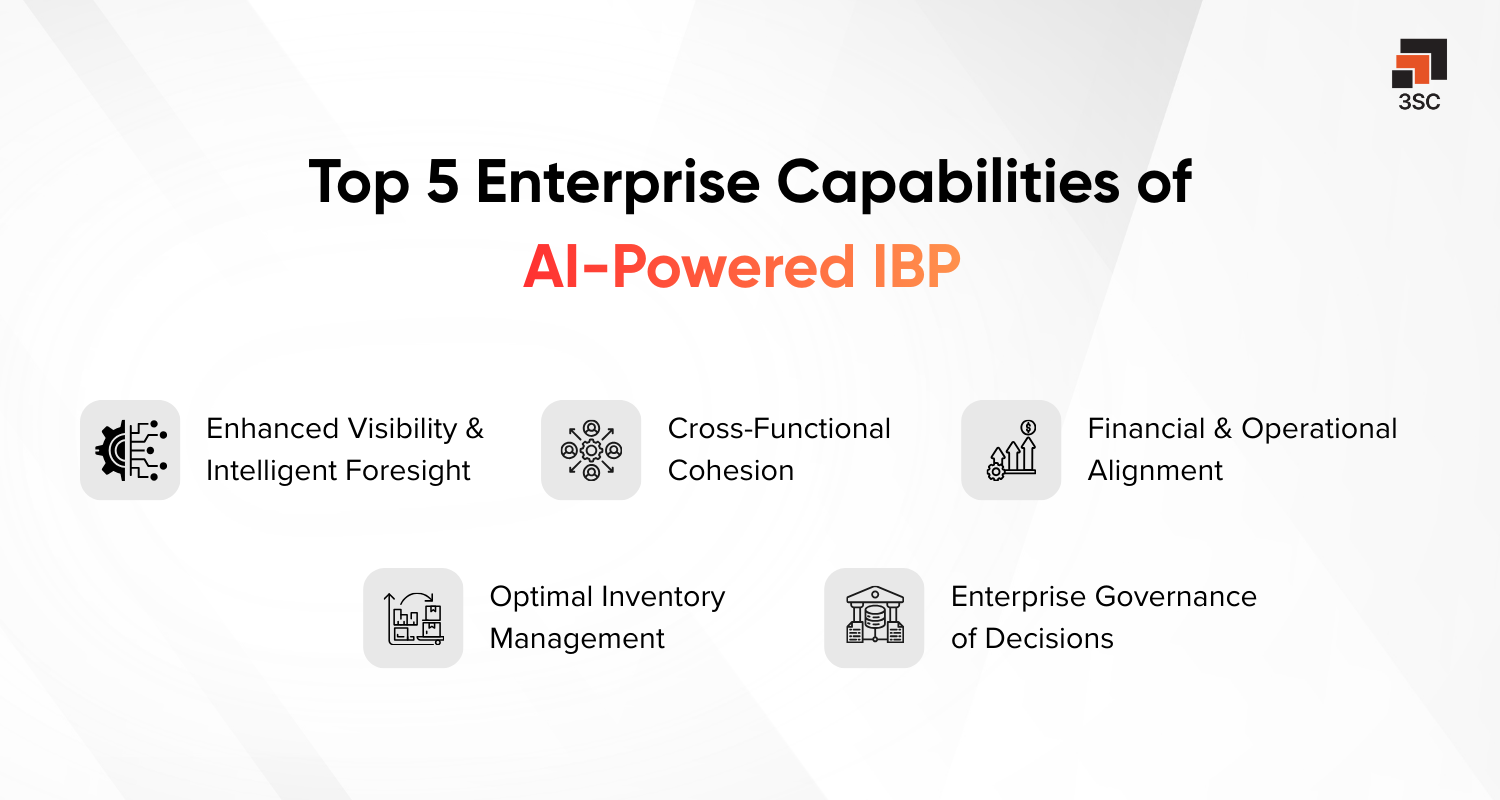 3SC

Top 5 Enterprise Capabilities of AI-Powered IBP

Enhanced Visibility & Intelligent Foresight

Cross-Functional Cohesion

Financial & Operational Alignment

Optimal Inventory Management

Enterprise Governance of Decisions